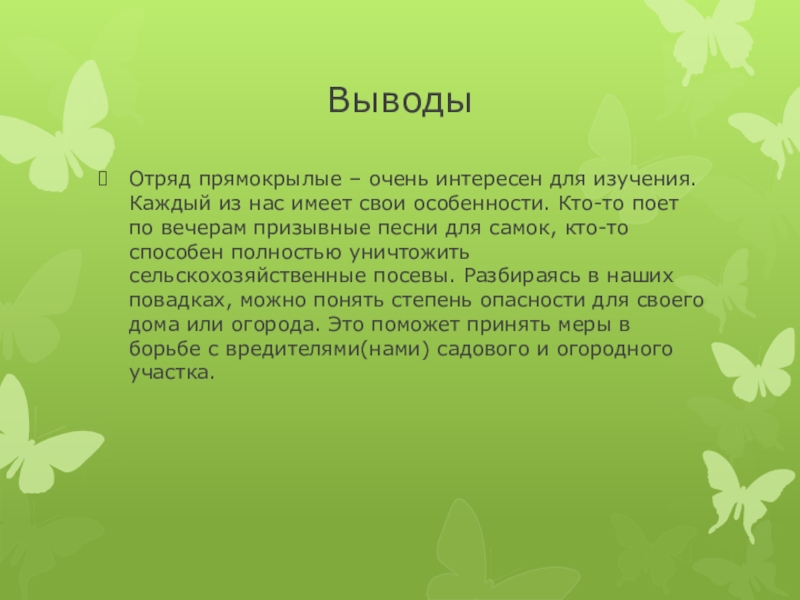 Выводы

Отряд прямокрылые – очень интересен для изучения. Каждый из нас имеет свои особенности. Кто-то поет по вечерам призывные песни для самок, кто-то способен полностью уничтожить сельскохозяйственные посевы. Разбираясь в наших повадках, можно понять степень опасности для своего дома или огорода. Это поможет принять меры в борьбе с вредителями(нами) садового и огородного участка.